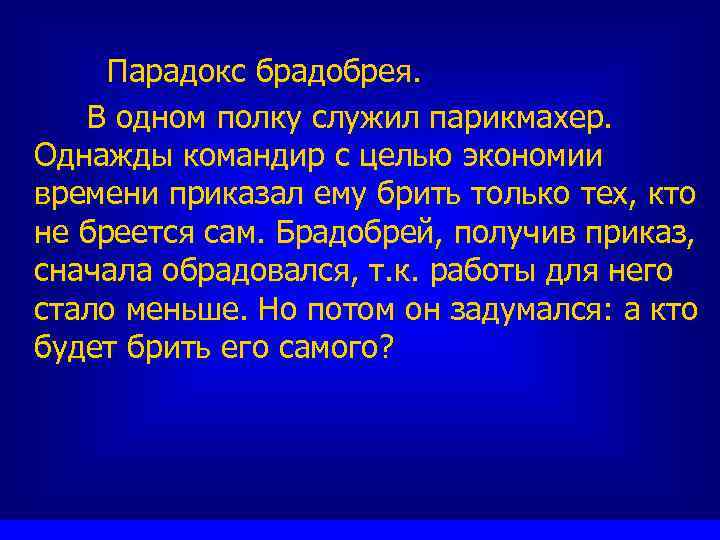 Парадокс брадобрея.

В одном полку служил парикмахер. Однажды командир с целью экономии времени приказал ему брить только тех, кто не бреется сам. Брадобрей, получив приказ, сначала обрадовался, т.к. работы для него стало меньше. Но потом он задумался: а кто будет брить его самого?